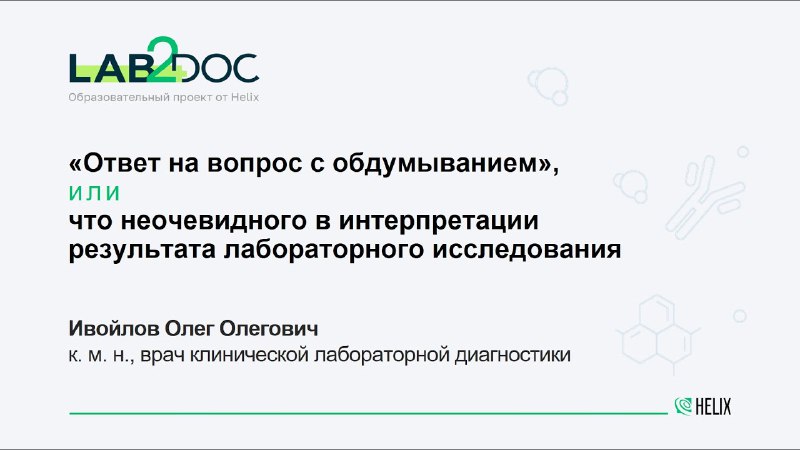 LAB2DOC
Образовательный проект от Helix

«Ответ на вопрос с обдумыванием»,
или
что неочевидного в интерпретации результата лабораторного исследования

Ивойлов Олег Олегович
к. м. н., врач клинической лабораторной диагностики

HELIX